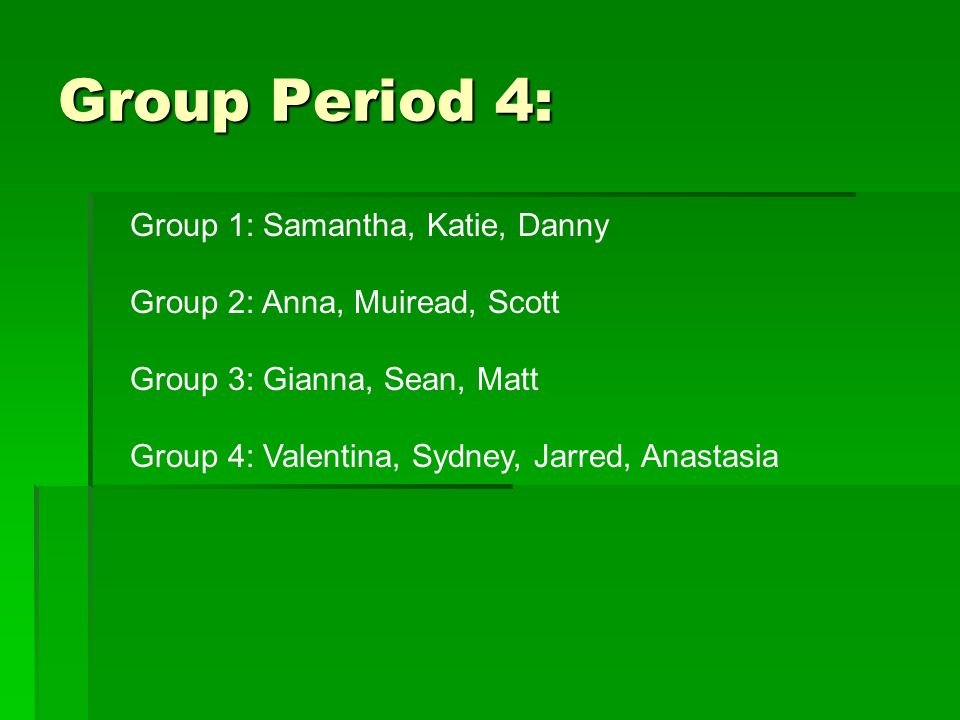 Group Period 4:

Group 1: Samantha, Katie, Danny

Group 2: Anna, Muiread, Scott

Group 3: Gianna, Sean, Matt

Group 4: Valentina, Sydney, Jarred, Anastasia